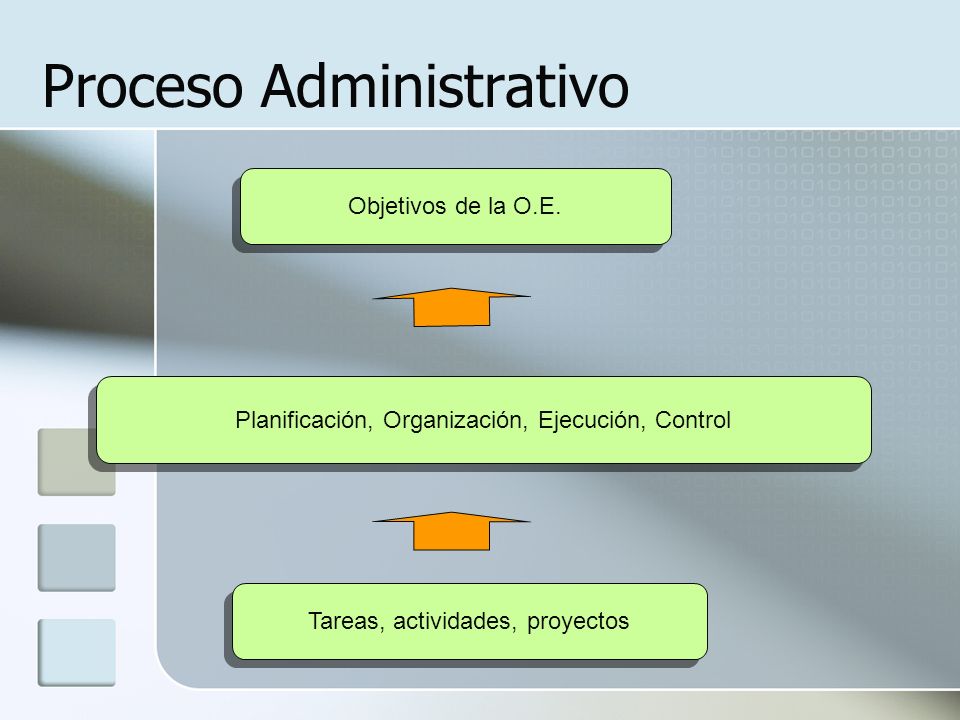 Proceso Administrativo

Objetivos de la O.E.

Planificación, Organización, Ejecución, Control

Tareas, actividades, proyectos